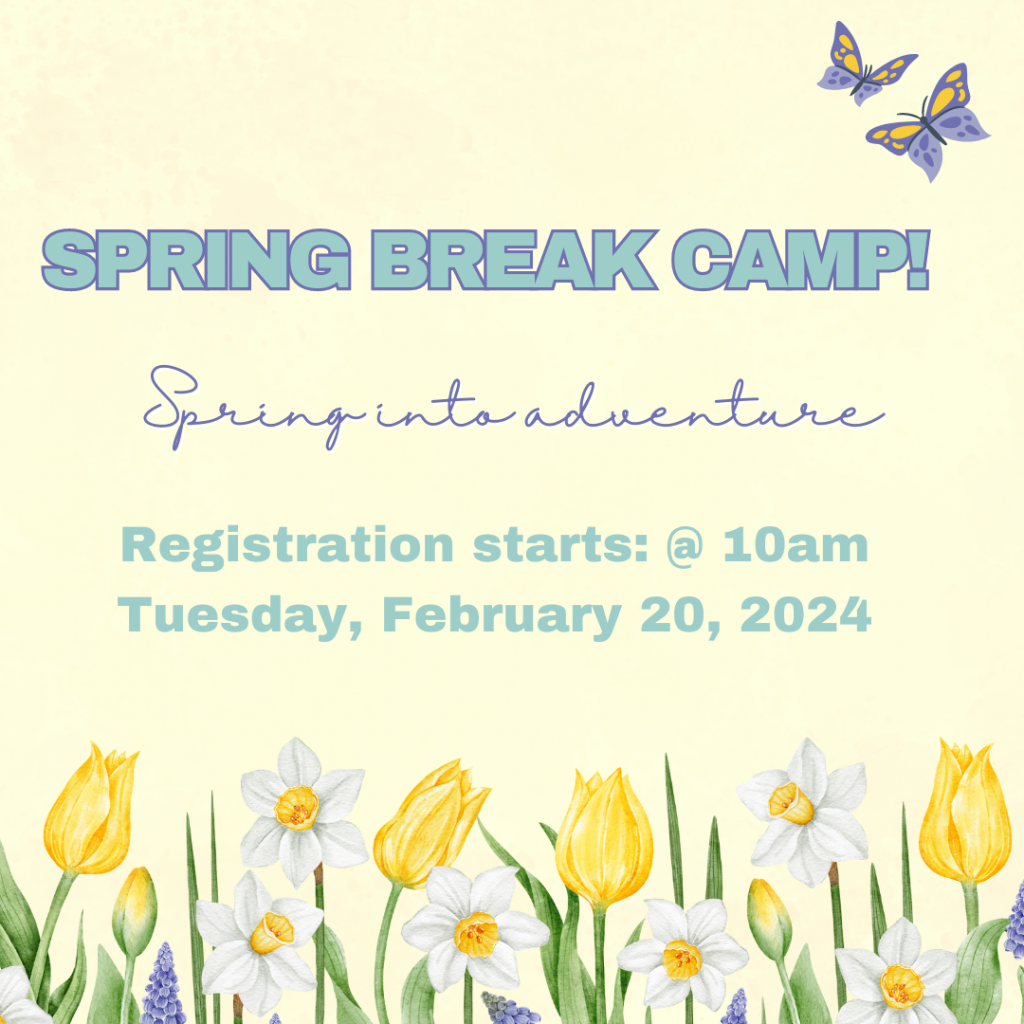 SPRING BREAK CAMP!

Spring into adventure

Registration starts: @ 10am
Tuesday, February 20, 2024